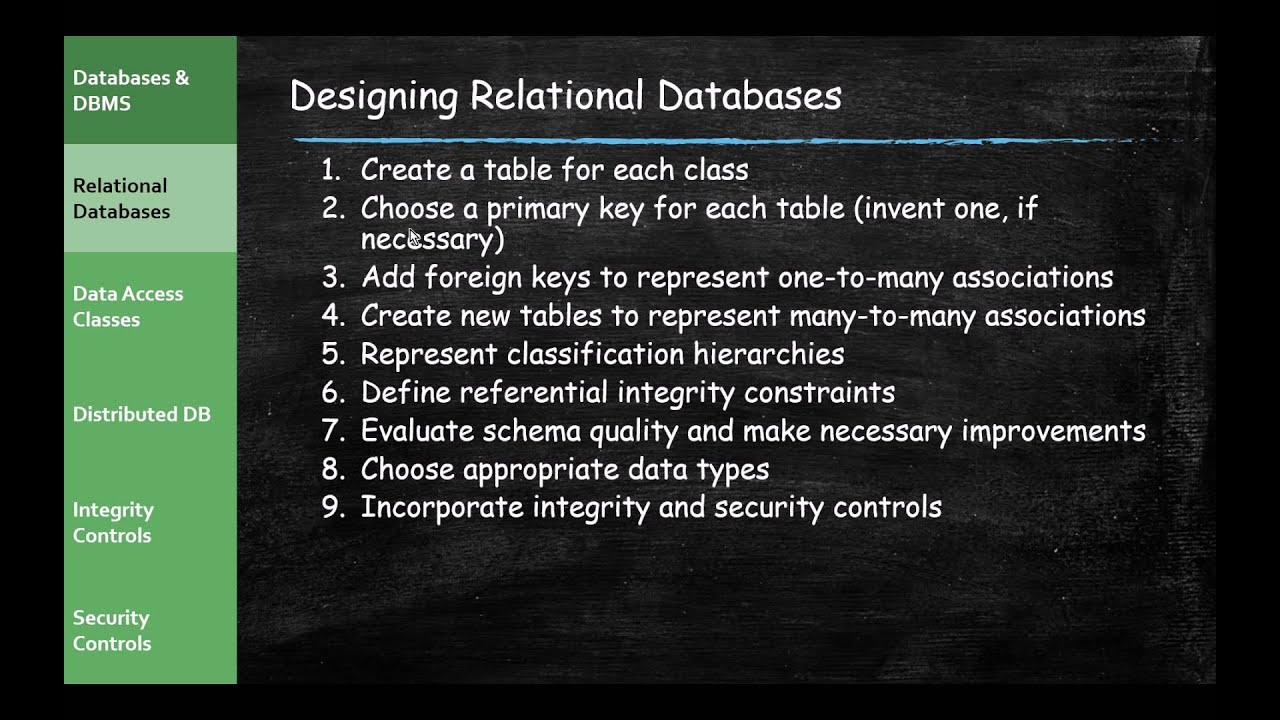 Databases & DBMS

Relational Databases

Data Access Classes

Distributed DB

Integrity Controls

Security Controls

Designing Relational Databases

1. Create a table for each class
2. Choose a primary key for each table (invent one, if necessary)
3. Add foreign keys to represent one-to-many associations
4. Create new tables to represent many-to-many associations
5. Represent classification hierarchies
6. Define referential integrity constraints
7. Evaluate schema quality and make necessary improvements
8. Choose appropriate data types
9. Incorporate integrity and security controls